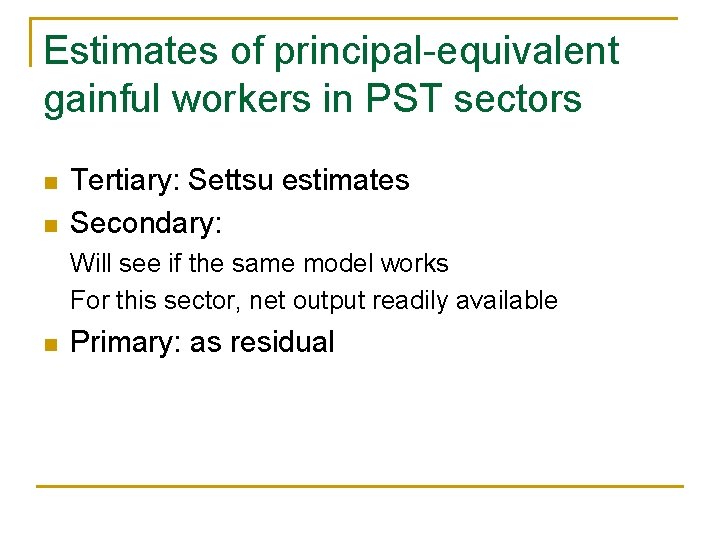 Estimates of principal-equivalent gainful workers in PST sectors

Tertiary: Settsu estimates

Secondary:

Will see if the same model works

For this sector, net output readily available

Primary: as residual